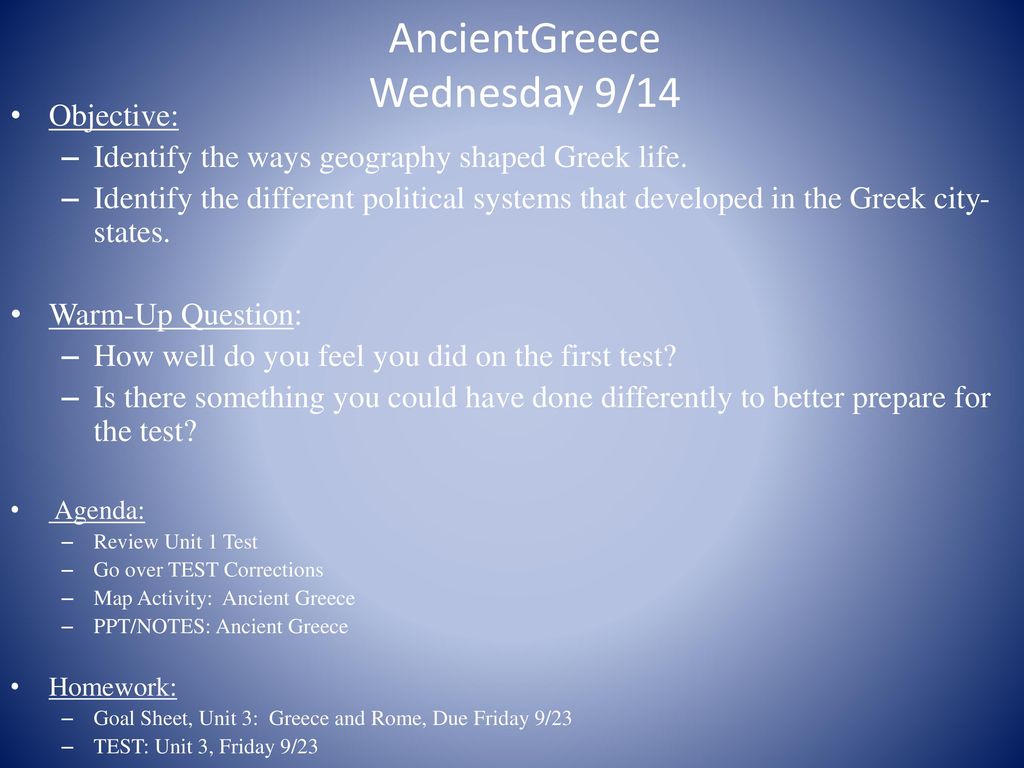 AncientGreece
Wednesday 9/14

• Objective:
– Identify the ways geography shaped Greek life.
– Identify the different political systems that developed in the Greek city-states.

• Warm-Up Question:
– How well do you feel you did on the first test?
– Is there something you could have done differently to better prepare for the test?

• Agenda:
– Review Unit 1 Test
– Go over TEST Corrections
– Map Activity: Ancient Greece
– PPT/NOTES: Ancient Greece

• Homework:
– Goal Sheet, Unit 3: Greece and Rome, Due Friday 9/23
– TEST: Unit 3, Friday 9/23